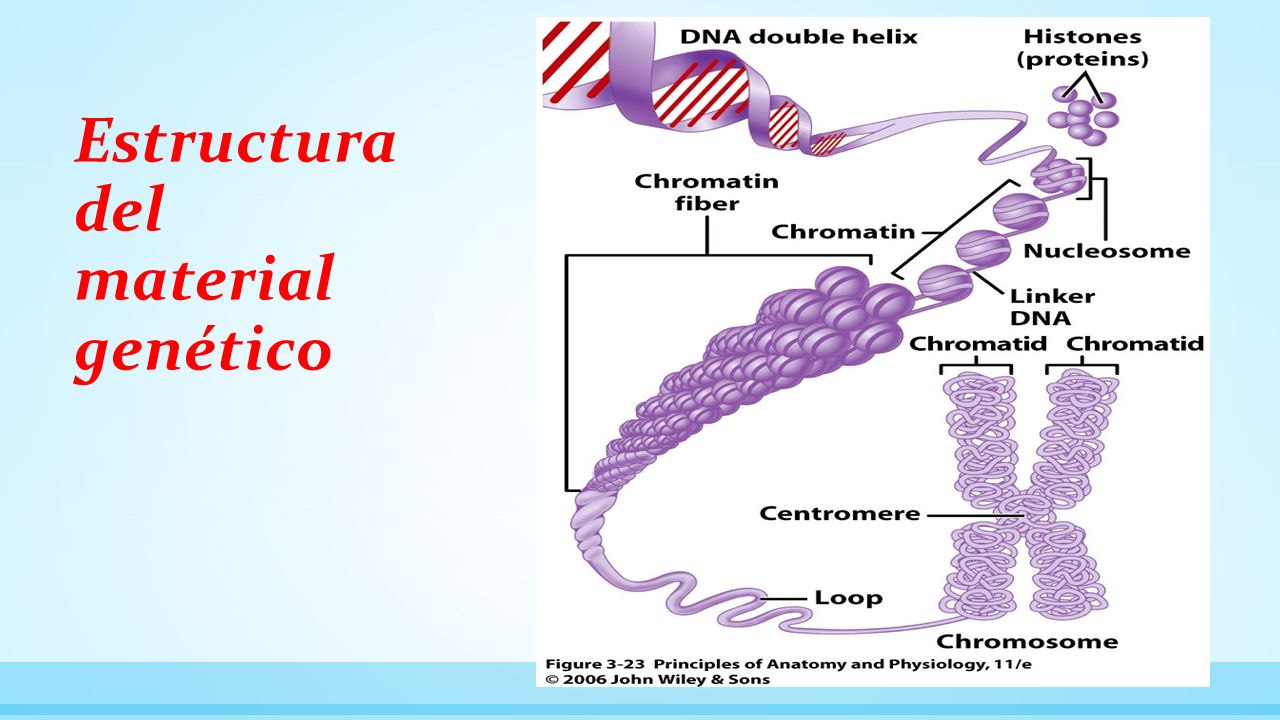 Estructura del material genético

DNA double helix

Histones (proteins)

Chromatin fiber

Chromatin

Nucleosome

Linker DNA

Chromatid

Chromatid

Centromere

Loop

Chromosome

Figure 3-23 Principles of Anatomy and Physiology, 11/e
© 2006 John Wiley & Sons